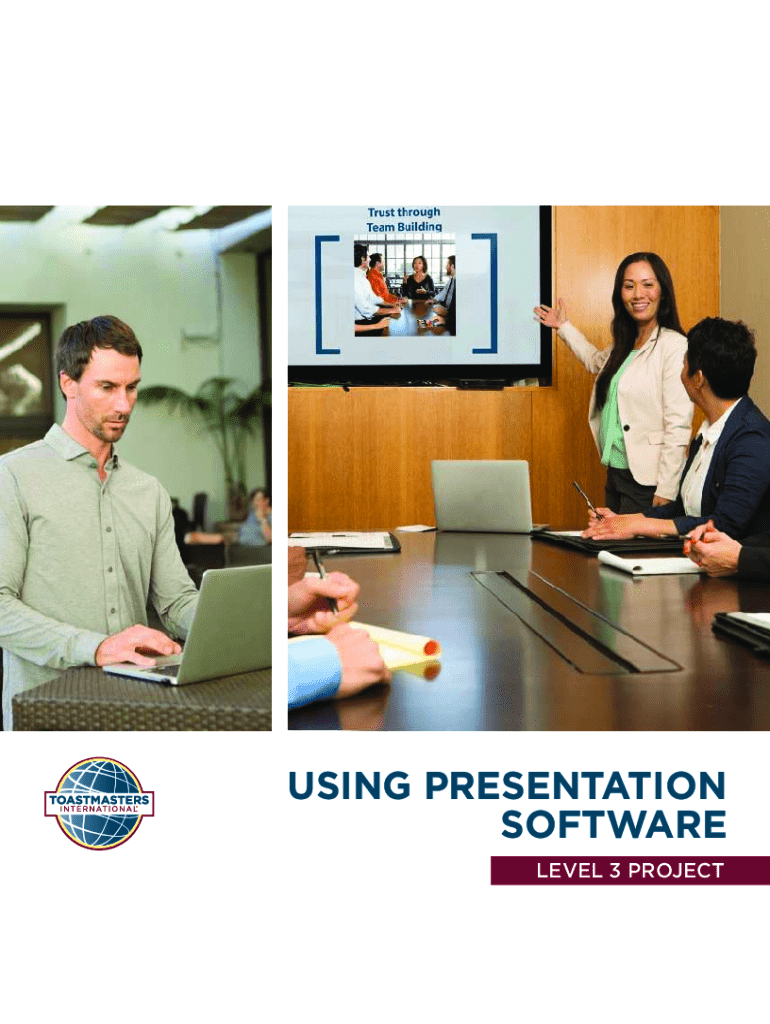 Trust through Team Building

TOASTMASTERS INTERNATIONAL

USING PRESENTATION SOFTWARE

LEVEL 3 PROJECT